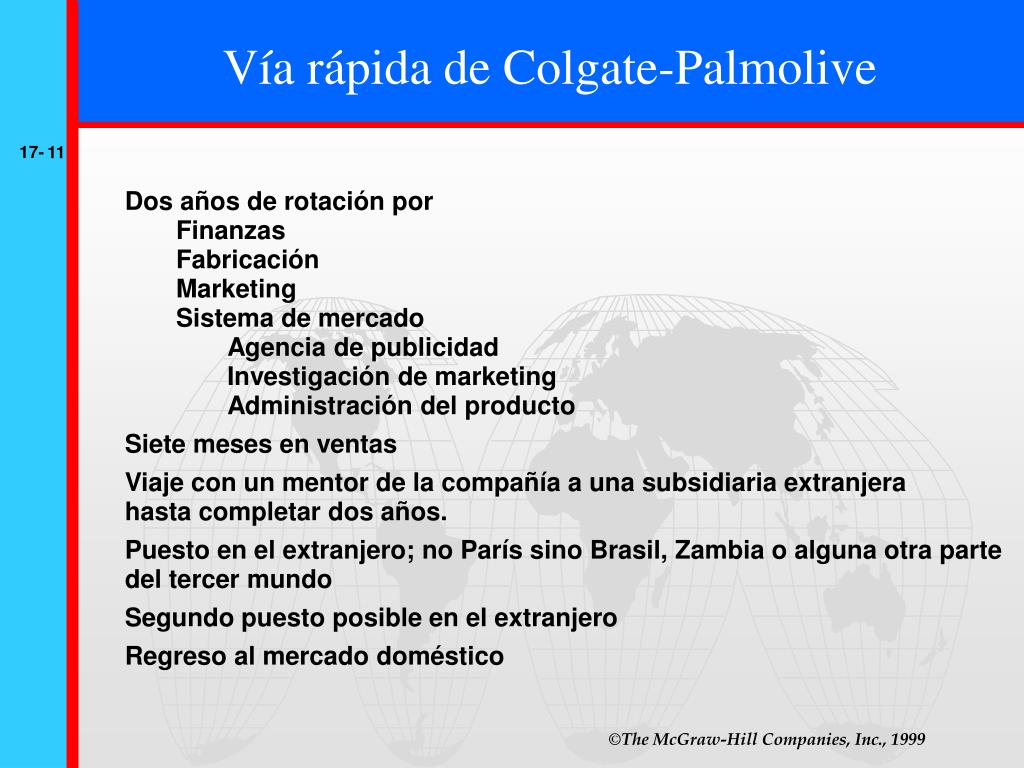 Vía rápida de Colgate-Palmolive

17- 11

Dos años de rotación por
Finanzas
Fabricación
Marketing
Sistema de mercado
Agencia de publicidad
Investigación de marketing
Administración del producto

Siete meses en ventas

Viaje con un mentor de la compañía a una subsidiaria extranjera hasta completar dos años.

Puesto en el extranjero; no París sino Brasil, Zambia o alguna otra parte del tercer mundo

Segundo puesto posible en el extranjero

Regreso al mercado doméstico

©The McGraw-Hill Companies, Inc., 1999